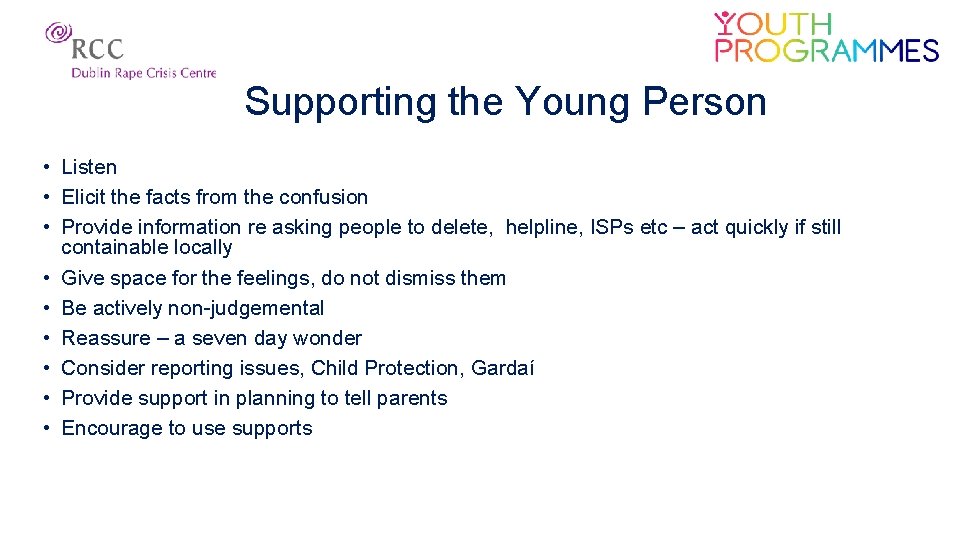 RCC
Dublin Rape Crisis Centre

YOUTH PROGRAMMES

Supporting the Young Person

• Listen
• Elicit the facts from the confusion
• Provide information re asking people to delete, helpline, ISPs etc – act quickly if still containable locally
• Give space for the feelings, do not dismiss them
• Be actively non-judgemental
• Reassure – a seven day wonder
• Consider reporting issues, Child Protection, Gardaí
• Provide support in planning to tell parents
• Encourage to use supports